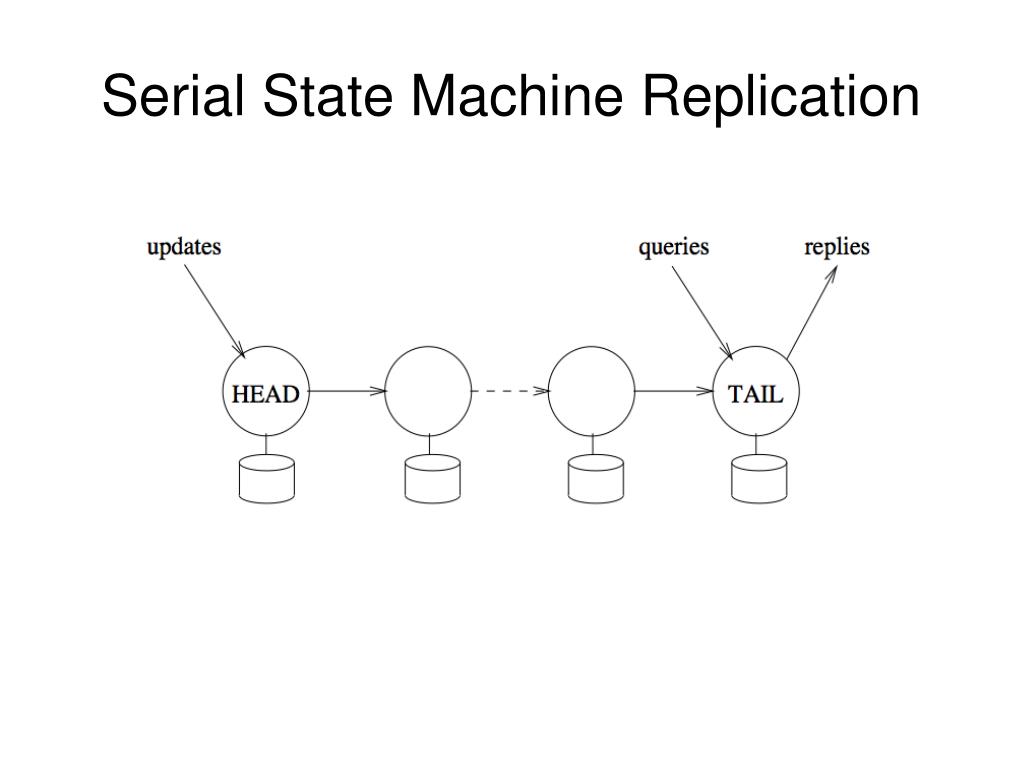 Serial State Machine Replication

updates

queries

replies

HEAD

TAIL